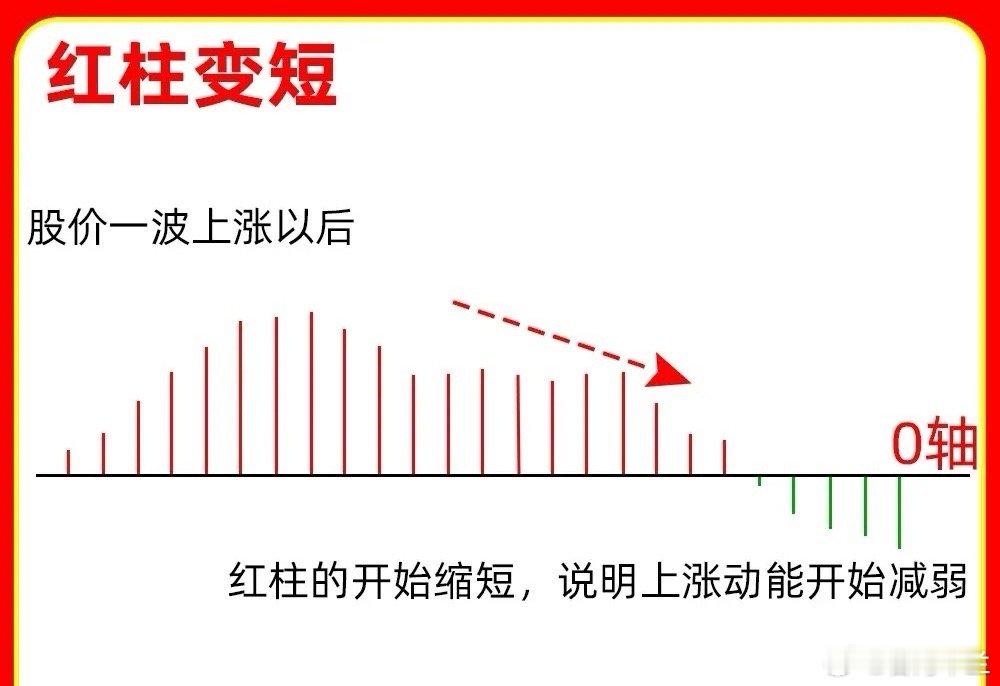 红柱变短

股价一波上涨以后

0轴

红柱的开始缩短，说明上涨动能开始减弱